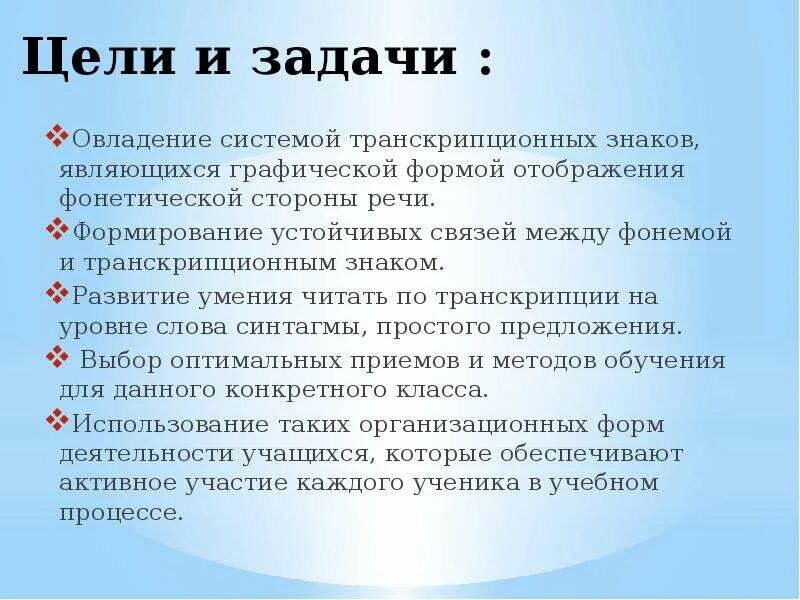 Цели и задачи :

❖Овладение системой транскрипционных знаков, являющихся графической формой отображения фонетической стороны речи.

❖Формирование устойчивых связей между фонемой и транскрипционным знаком.

❖Развитие умения читать по транскрипции на уровне слова синтагмы, простого предложения.

❖ Выбор оптимальных приемов и методов обучения для данного конкретного класса.

❖Использование таких организационных форм деятельности учащихся, которые обеспечивают активное участие каждого ученика в учебном процессе.